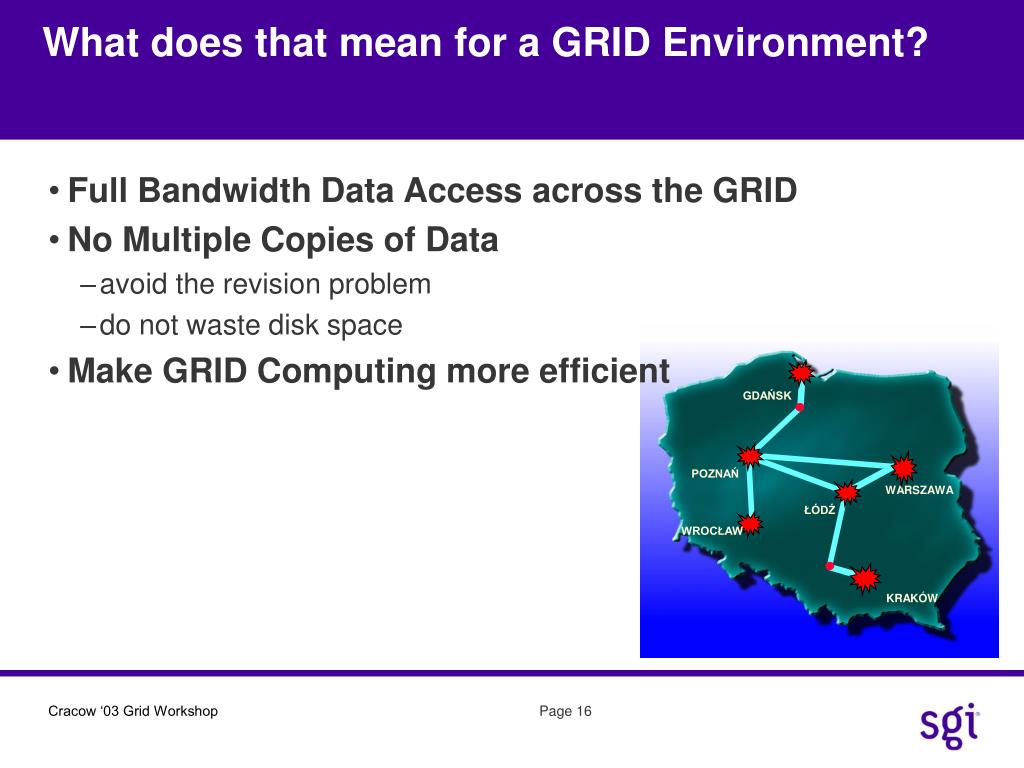 What does that mean for a GRID Environment?

• Full Bandwidth Data Access across the GRID
• No Multiple Copies of Data
– avoid the revision problem
– do not waste disk space
• Make GRID Computing more efficient

GDAŃSK
POZNAŃ
WARSZAWA
ŁÓDŹ
WROCŁAW
KRAKÓW

Cracow '03 Grid Workshop
Page 16
sgi